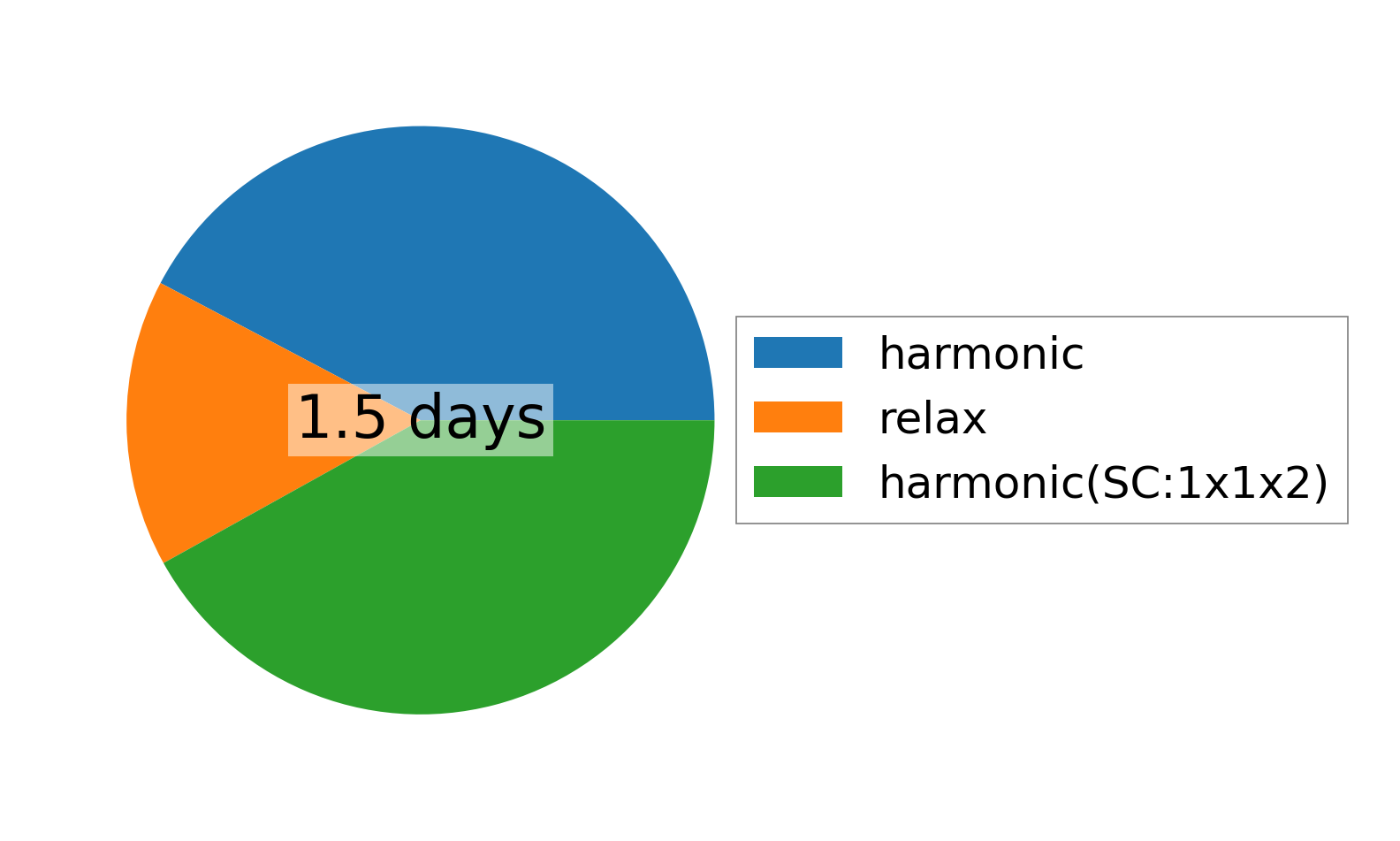 1.5 days

harmonic
relax
harmonic(SC:1x1x2)